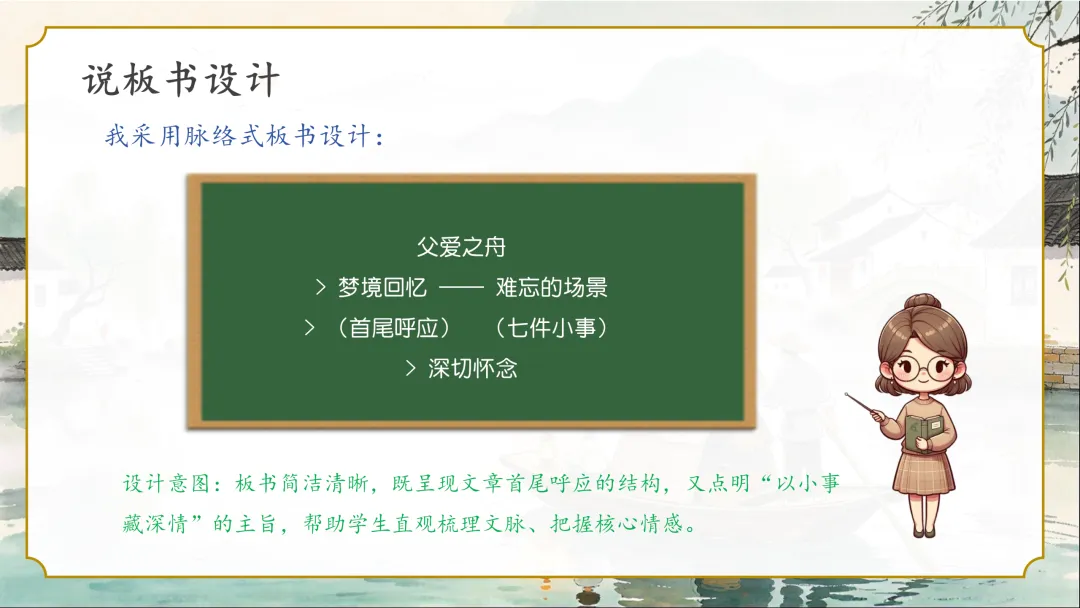 说板书设计

我采用脉络式板书设计：

父爱之舟

> 梦境回忆 —— 难忘的场景

> （首尾呼应） （七件小事）

> 深切怀念

设计意图：板书简洁清晰，既呈现文章首尾呼应的结构，又点明“以小事藏深情”的主旨，帮助学生直观梳理文脉、把握核心情感。